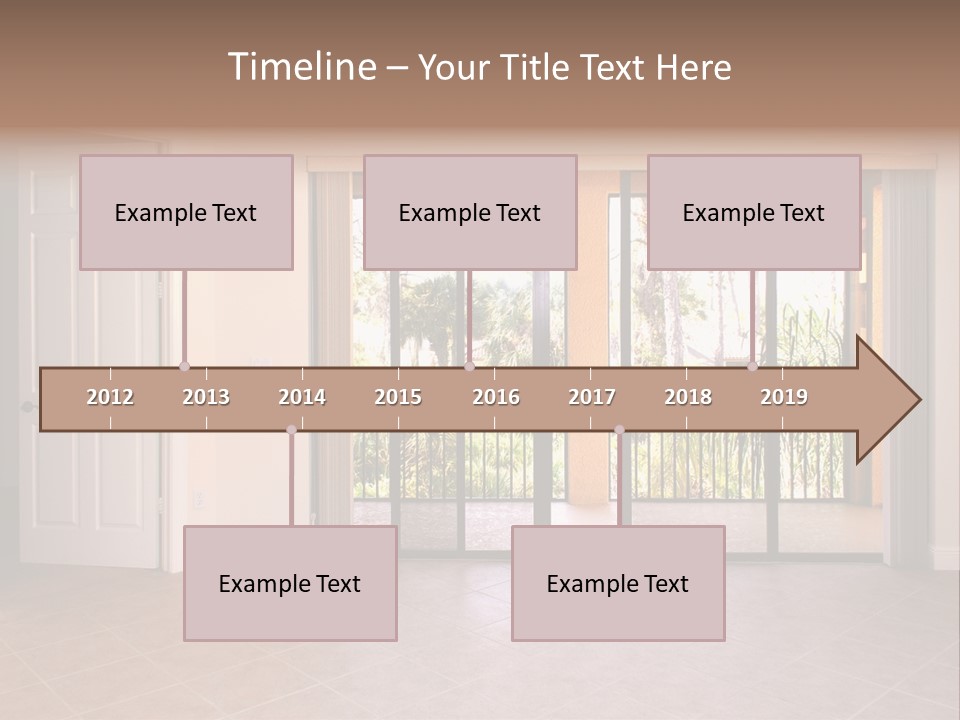 Timeline – Your Title Text Here

Example Text

Example Text

Example Text

2012 2013 2014 2015 2016 2017 2018 2019

Example Text

Example Text